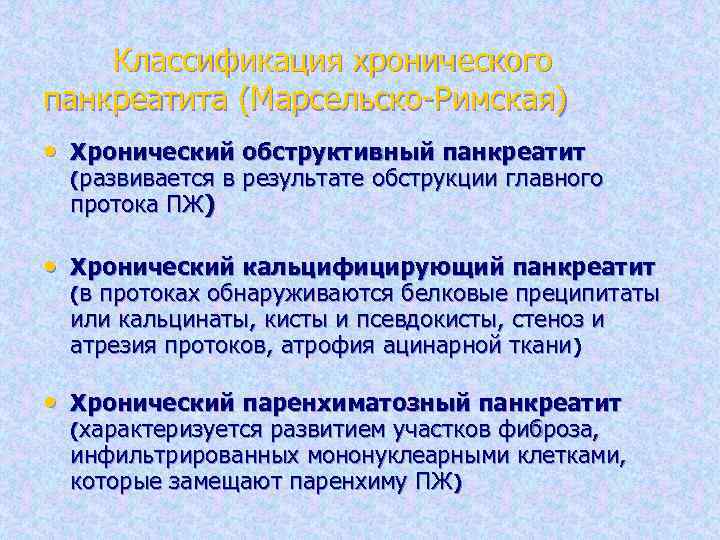 Классификация хронического панкреатита (Марсельско-Римская)

• Хронический обструктивный панкреатит (развивается в результате обструкции главного протока ПЖ)

• Хронический кальцифицирующий панкреатит (в протоках обнаруживаются белковые преципитаты или кальцинаты, кисты и псевдокисты, стеноз и атрезия протоков, атрофия ацинарной ткани)

• Хронический паренхиматозный панкреатит (характеризуется развитием участков фиброза, инфильтрированных мононуклеарными клетками, которые замещают паренхиму ПЖ)